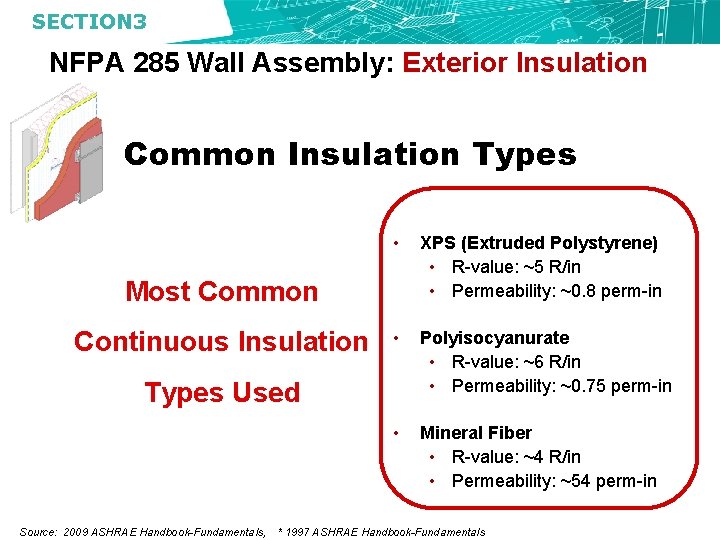 SECTION3

NFPA 285 Wall Assembly: Exterior Insulation

Common Insulation Types

Most Common

Continuous Insulation

Types Used

• XPS (Extruded Polystyrene)
  • R-value: ~5 R/in
  • Permeability: ~0.8 perm-in

• Polyisocyanurate
  • R-value: ~6 R/in
  • Permeability: ~0.75 perm-in

• Mineral Fiber
  • R-value: ~4 R/in
  • Permeability: ~54 perm-in

Source: 2009 ASHRAE Handbook-Fundamentals, * 1997 ASHRAE Handbook-Fundamentals